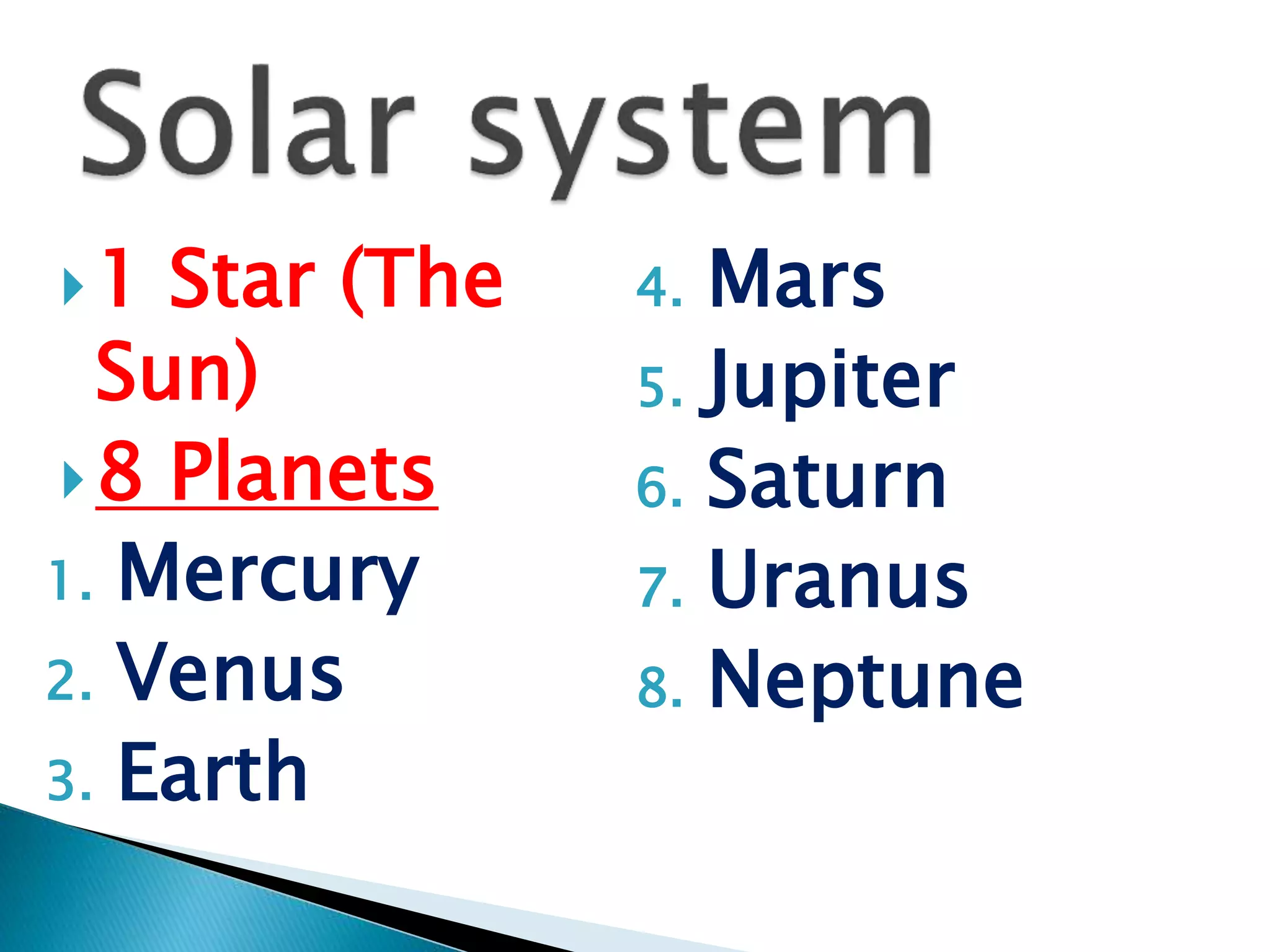 Solar system

1 Star (The Sun)

8 Planets

1. Mercury
2. Venus
3. Earth
4. Mars
5. Jupiter
6. Saturn
7. Uranus
8. Neptune